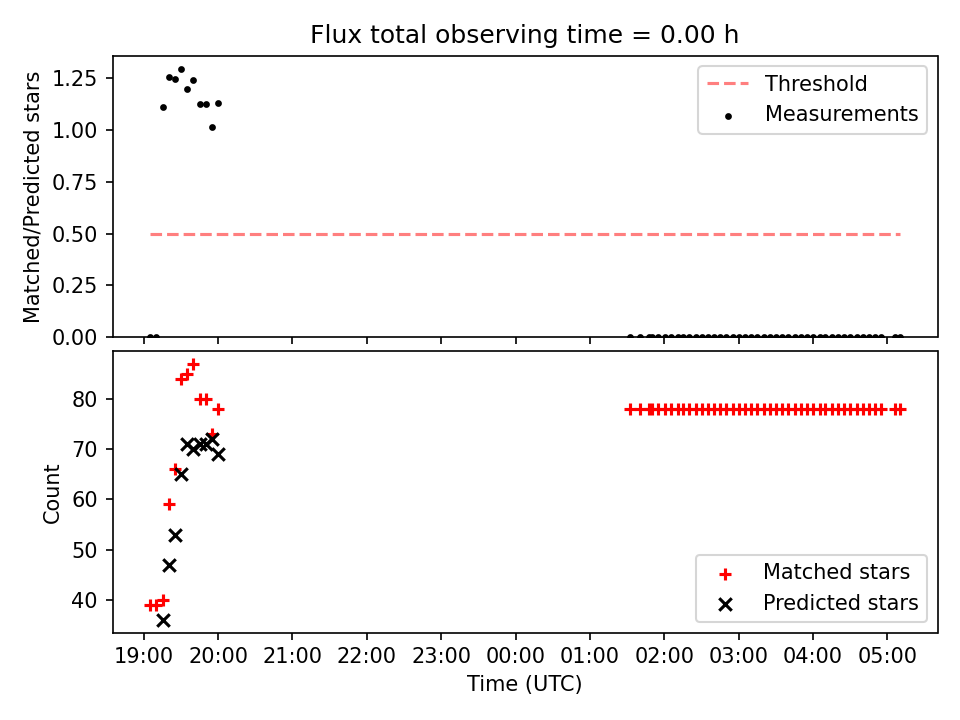 Flux total observing time = 0.00 h

Matched/Predicted stars

1.25
1.00
0.75
0.50
0.25
0.00

Threshold
Measurements

Count

80
70
60
50
40

Matched stars
Predicted stars

19:00 20:00 21:00 22:00 23:00 00:00 01:00 02:00 03:00 04:00 05:00

Time (UTC)